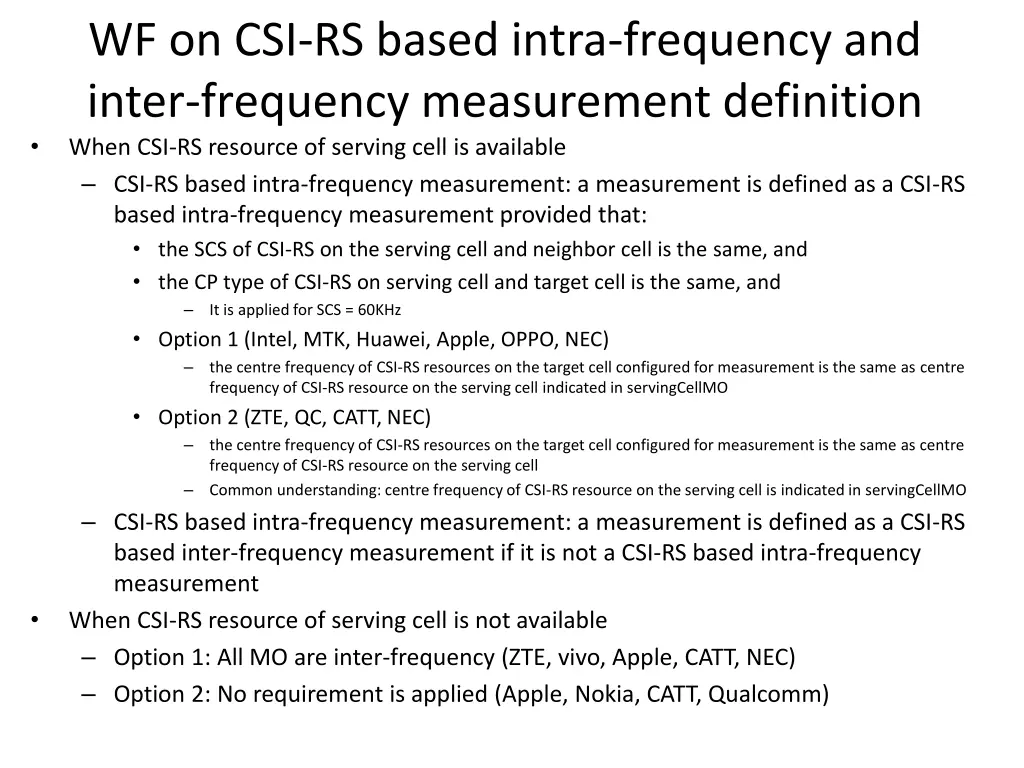 WF on CSI-RS based intra-frequency and inter-frequency measurement definition

• When CSI-RS resource of serving cell is available
– CSI-RS based intra-frequency measurement: a measurement is defined as a CSI-RS based intra-frequency measurement provided that:
• the SCS of CSI-RS on the serving cell and neighbor cell is the same, and
• the CP type of CSI-RS on serving cell and target cell is the same, and
– It is applied for SCS = 60KHz
• Option 1 (Intel, MTK, Huawei, Apple, OPPO, NEC)
– the centre frequency of CSI-RS resources on the target cell configured for measurement is the same as centre frequency of CSI-RS resource on the serving cell indicated in servingCellMO
• Option 2 (ZTE, QC, CATT, NEC)
– the centre frequency of CSI-RS resources on the target cell configured for measurement is the same as centre frequency of CSI-RS resource on the serving cell
– Common understanding: centre frequency of CSI-RS resource on the serving cell is indicated in servingCellMO
– CSI-RS based intra-frequency measurement: a measurement is defined as a CSI-RS based inter-frequency measurement if it is not a CSI-RS based intra-frequency measurement
• When CSI-RS resource of serving cell is not available
– Option 1: All MO are inter-frequency (ZTE, vivo, Apple, CATT, NEC)
– Option 2: No requirement is applied (Apple, Nokia, CATT, Qualcomm)